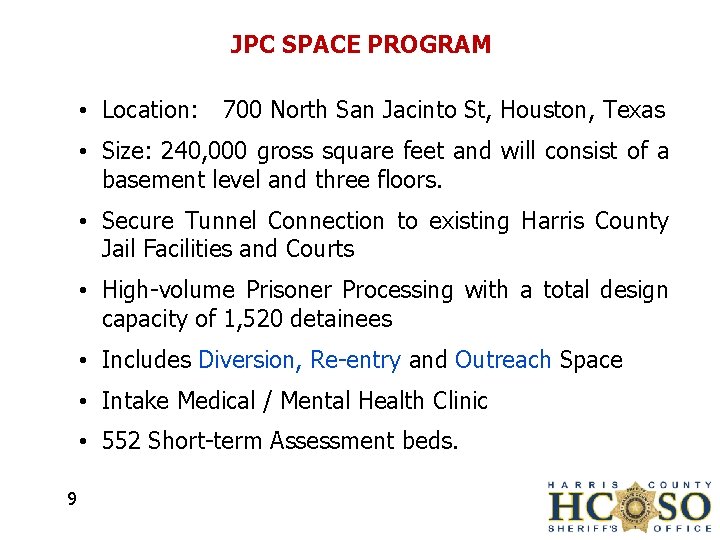 JPC SPACE PROGRAM

• Location: 700 North San Jacinto St, Houston, Texas

• Size: 240,000 gross square feet and will consist of a basement level and three floors.

• Secure Tunnel Connection to existing Harris County Jail Facilities and Courts

• High-volume Prisoner Processing with a total design capacity of 1,520 detainees

• Includes Diversion, Re-entry and Outreach Space

• Intake Medical / Mental Health Clinic

• 552 Short-term Assessment beds.

9

HARRIS COUNTY
HCSO
SHERIFF'S OFFICE